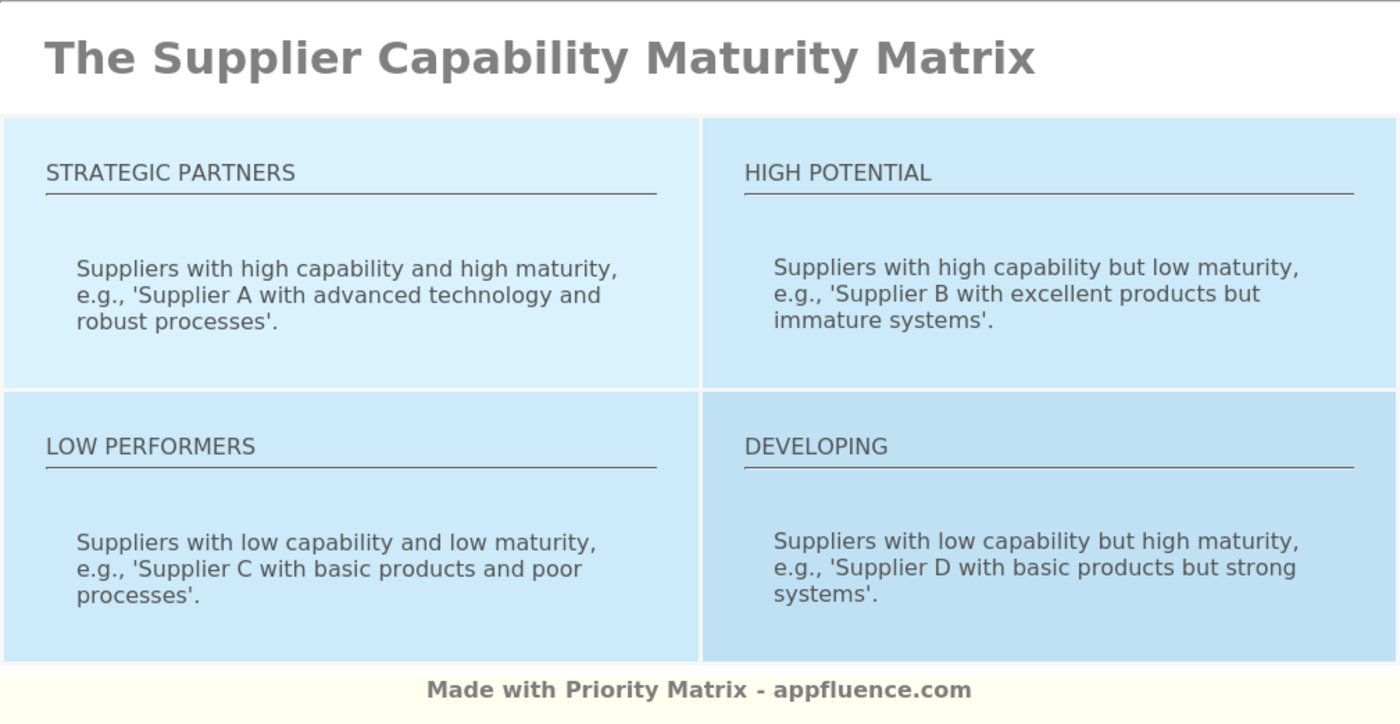 The Supplier Capability Maturity Matrix

STRATEGIC PARTNERS

Suppliers with high capability and high maturity, e.g., 'Supplier A with advanced technology and robust processes'.

HIGH POTENTIAL

Suppliers with high capability but low maturity, e.g., 'Supplier B with excellent products but immature systems'.

LOW PERFORMERS

Suppliers with low capability and low maturity, e.g., 'Supplier C with basic products and poor processes'.

DEVELOPING

Suppliers with low capability but high maturity, e.g., 'Supplier D with basic products but strong systems'.

Made with Priority Matrix - appfluence.com